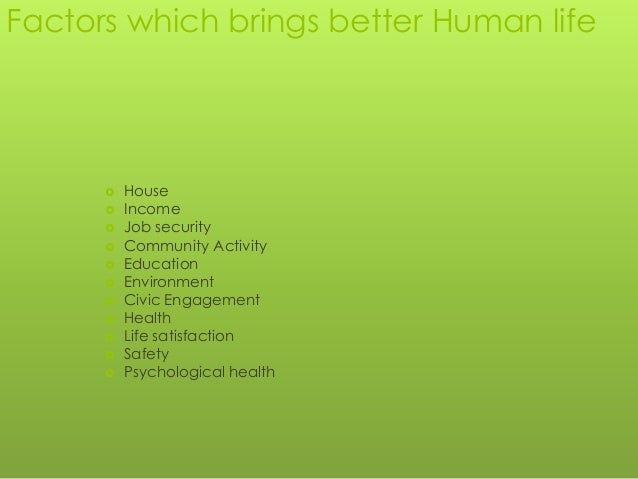 Factors which brings better Human life

- House
- Income
- Job security
- Community Activity
- Education
- Environment
- Civic Engagement
- Health
- Life satisfaction
- Safety
- Psychological health